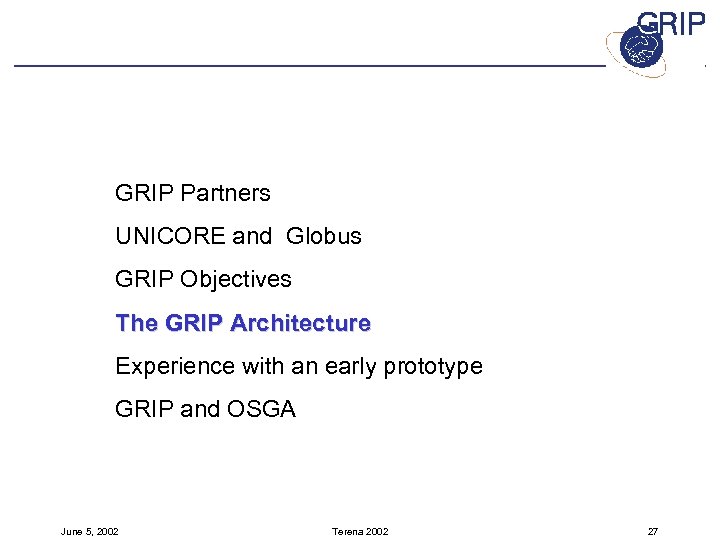 GRIP

GRIP Partners

UNICORE and Globus

GRIP Objectives

The GRIP Architecture

Experience with an early prototype

GRIP and OSGA

June 5, 2002

Terena 2002

27